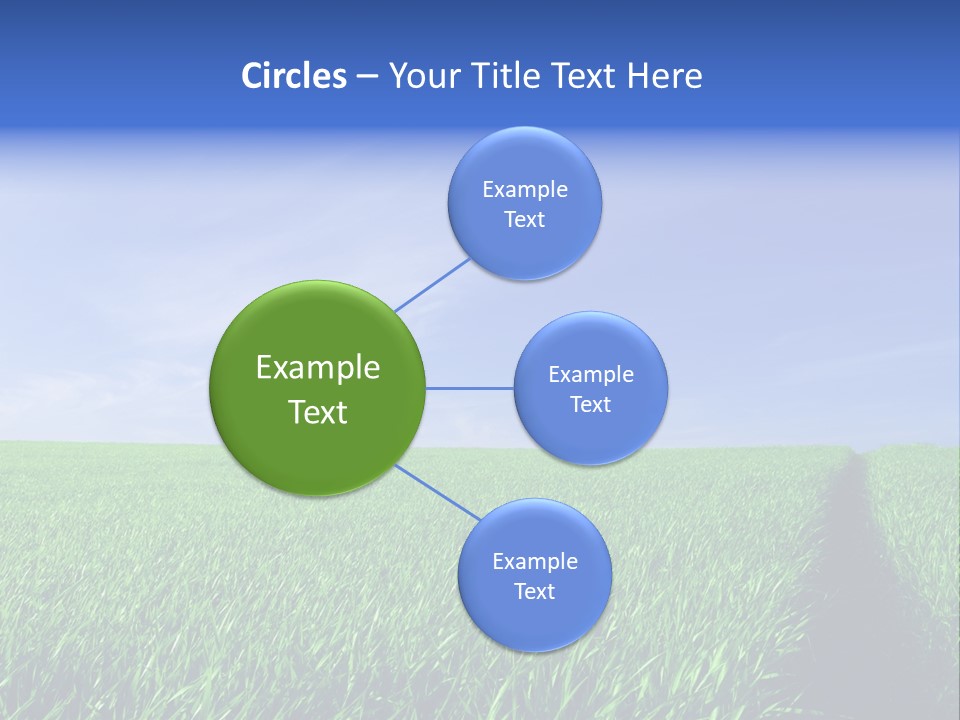 Circles – Your Title Text Here

Example Text

Example Text

Example Text

Example Text